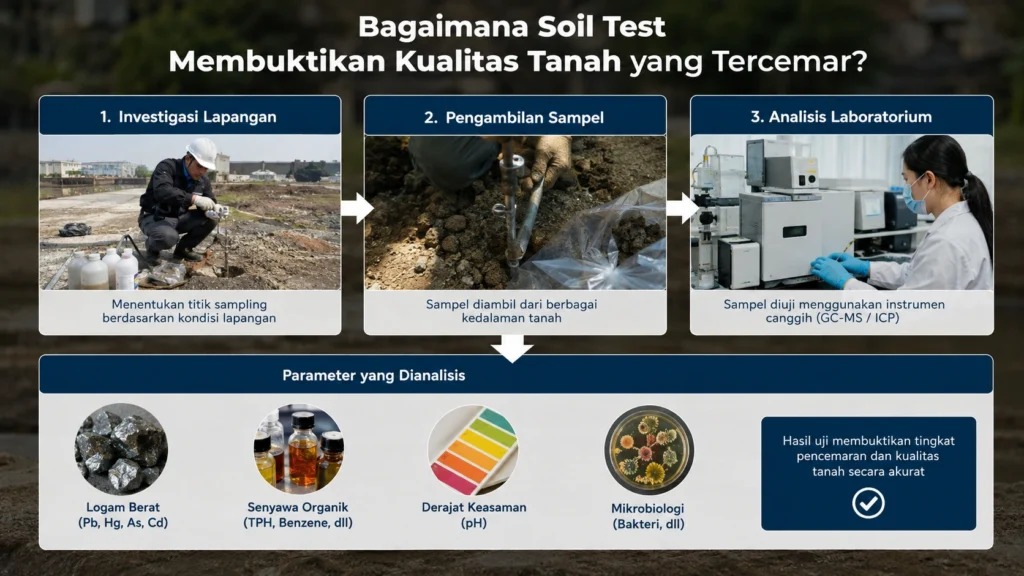 Bagaimana Soil Test
Membuktikan Kualitas Tanah yang Tercemar?

1. Investigasi Lapangan

Menentukan titik sampling berdasarkan kondisi lapangan

2. Pengambilan Sampel

Sampel diambil dari berbagai kedalaman tanah

3. Analisis Laboratorium

Sampel diuji menggunakan instrumen canggih (GC-MS / ICP)

Parameter yang Dianalisis

Logam Berat
(Pb, Hg, As, Cd)

Senyawa Organik
(TPH, Benzene, dll)

Derajat Keasaman
(pH)

Mikrobiologi
(Bakteri, dll)

Hasil uji membuktikan tingkat pencemaran dan kualitas tanah secara akurat